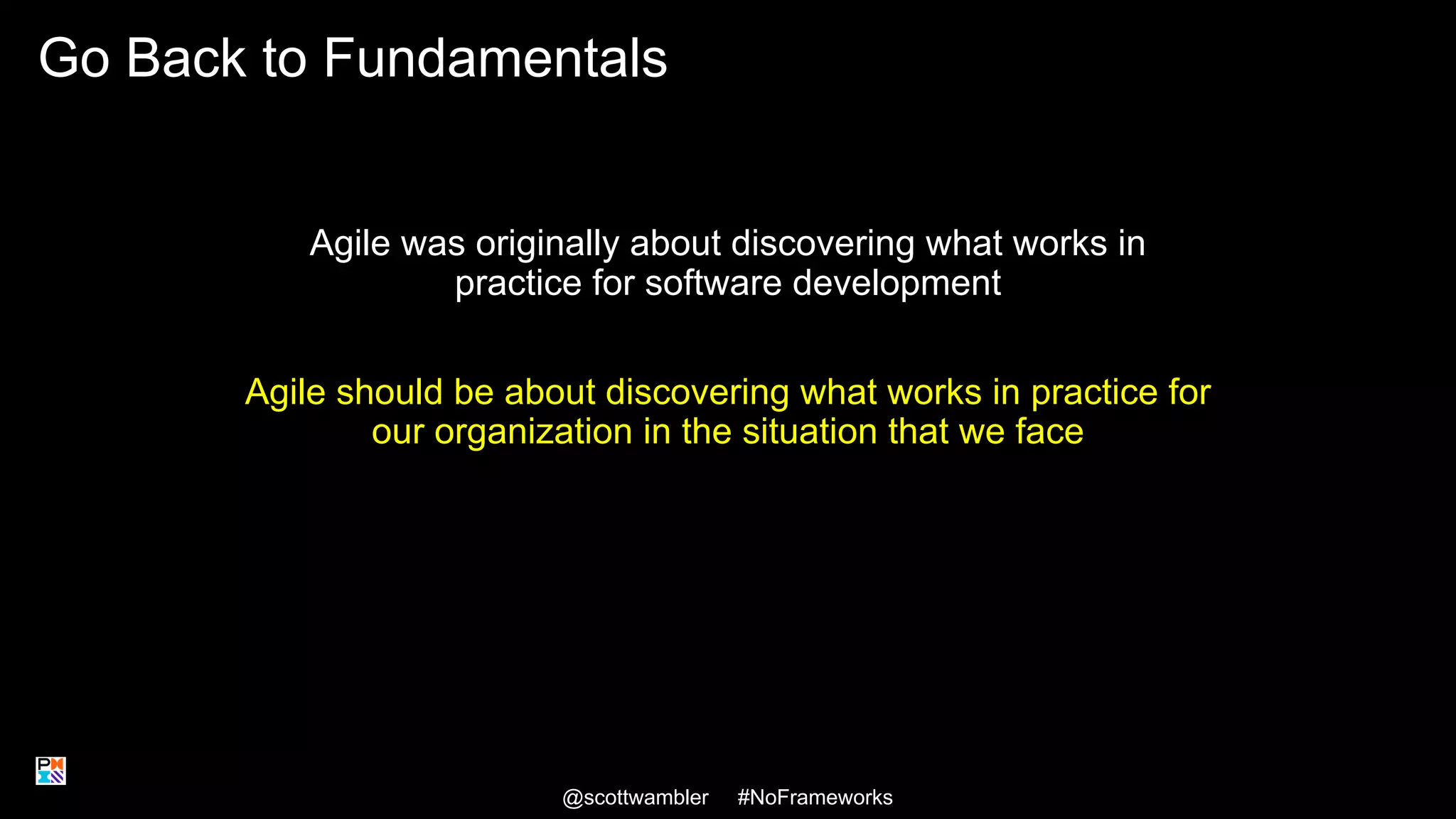 Go Back to Fundamentals

Agile was originally about discovering what works in practice for software development

Agile should be about discovering what works in practice for our organization in the situation that we face

PMI

@scottwambler #NoFrameworks